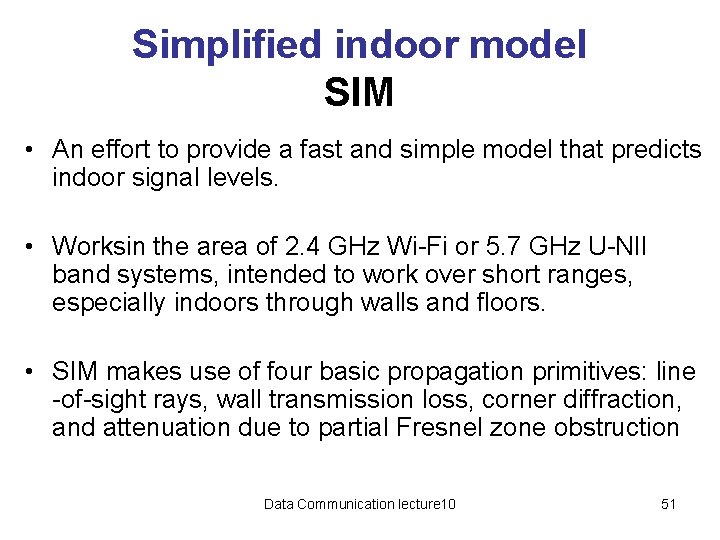 Simplified indoor model
SIM

• An effort to provide a fast and simple model that predicts indoor signal levels.

• Worksin the area of 2.4 GHz Wi-Fi or 5.7 GHz U-NII band systems, intended to work over short ranges, especially indoors through walls and floors.

• SIM makes use of four basic propagation primitives: line -of-sight rays, wall transmission loss, corner diffraction, and attenuation due to partial Fresnel zone obstruction

Data Communication lecture10

51